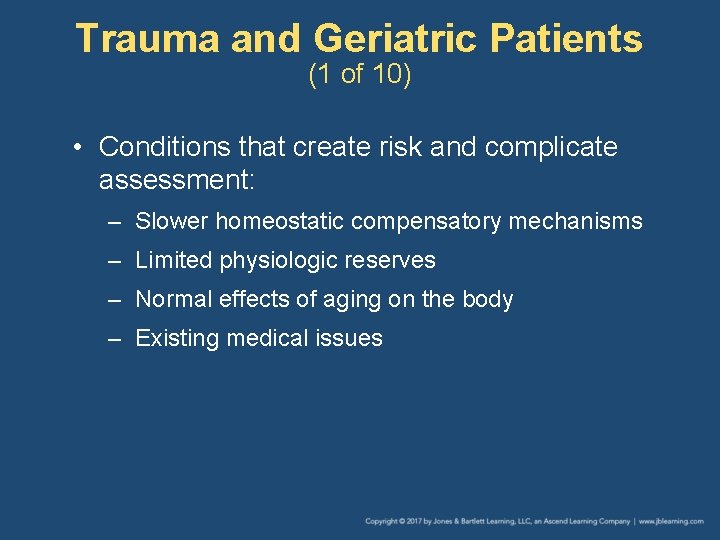 Trauma and Geriatric Patients
(1 of 10)

• Conditions that create risk and complicate assessment:

– Slower homeostatic compensatory mechanisms

– Limited physiologic reserves

– Normal effects of aging on the body

– Existing medical issues

Copyright © 2017 by Jones & Bartlett Learning, LLC, an Ascend Learning Company | www.jblearning.com